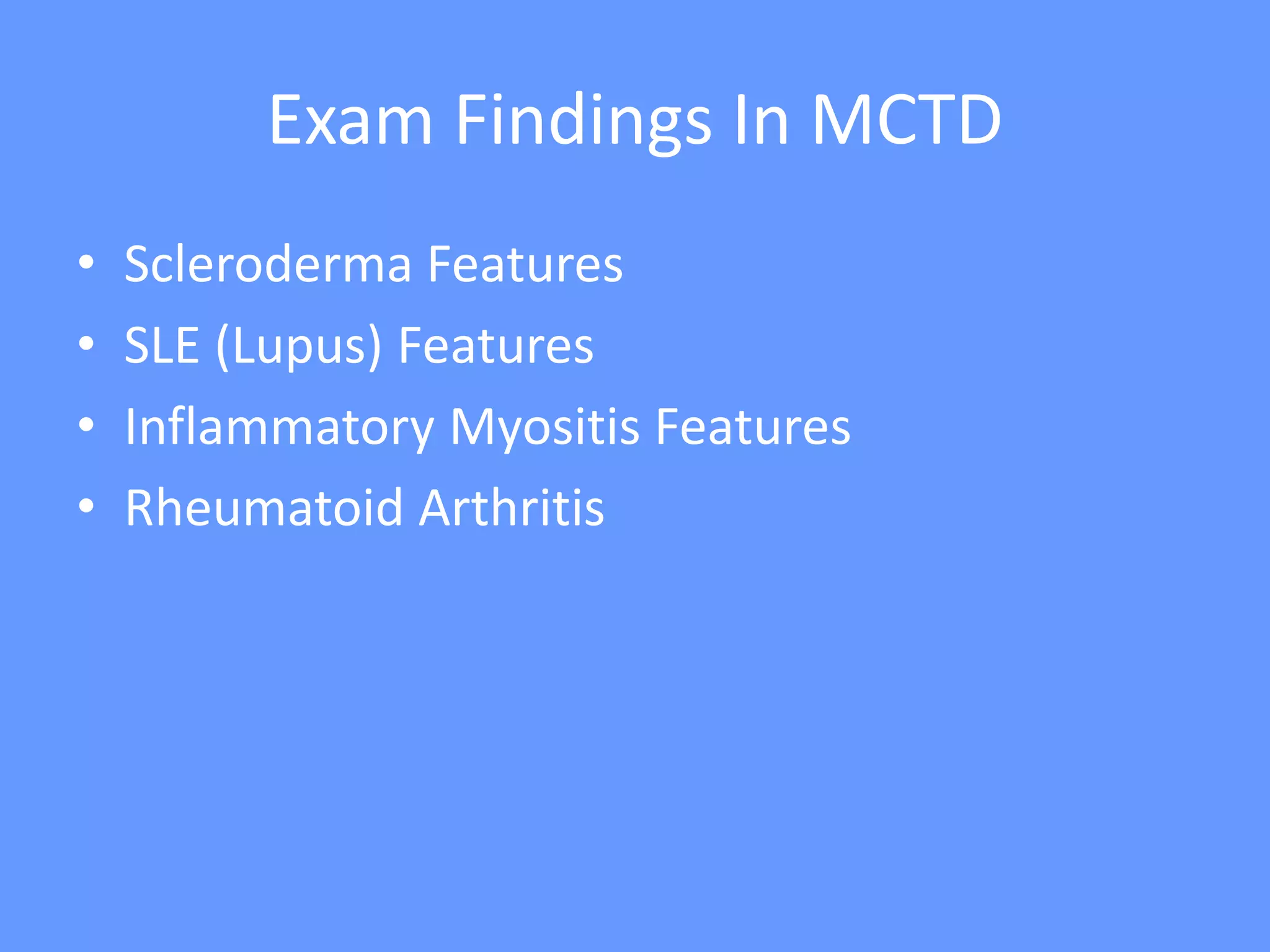 Exam Findings In MCTD

• Scleroderma Features
• SLE (Lupus) Features
• Inflammatory Myositis Features
• Rheumatoid Arthritis